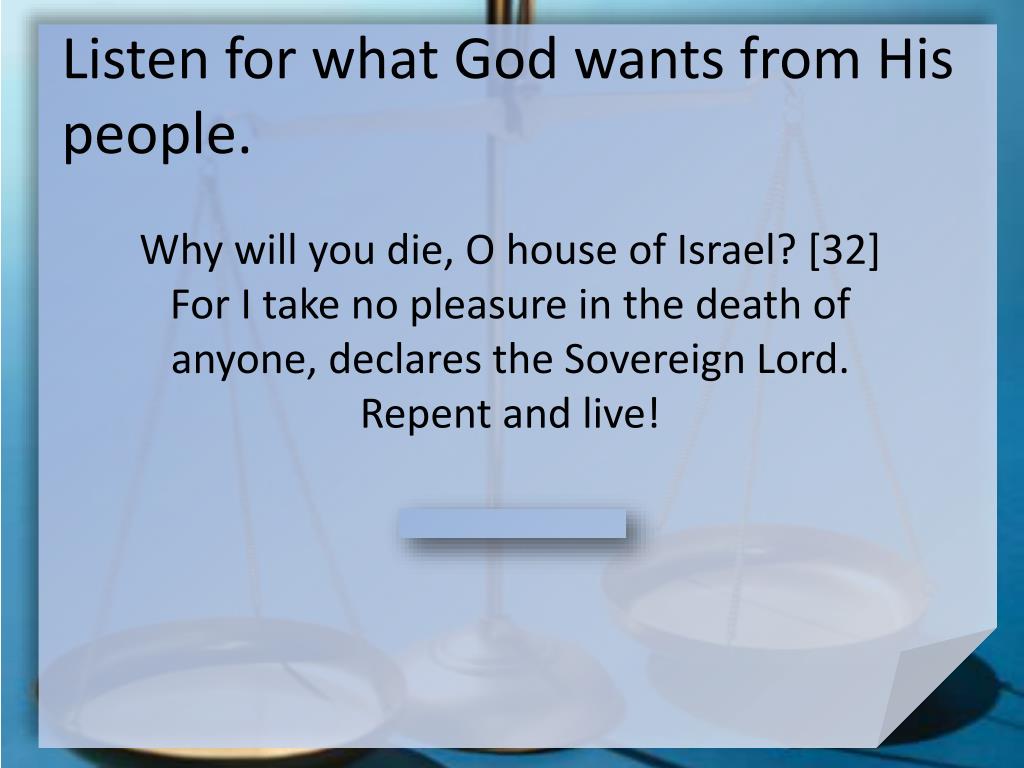 Listen for what God wants from His people.

Why will you die, O house of Israel? [32] For I take no pleasure in the death of anyone, declares the Sovereign Lord. Repent and live!